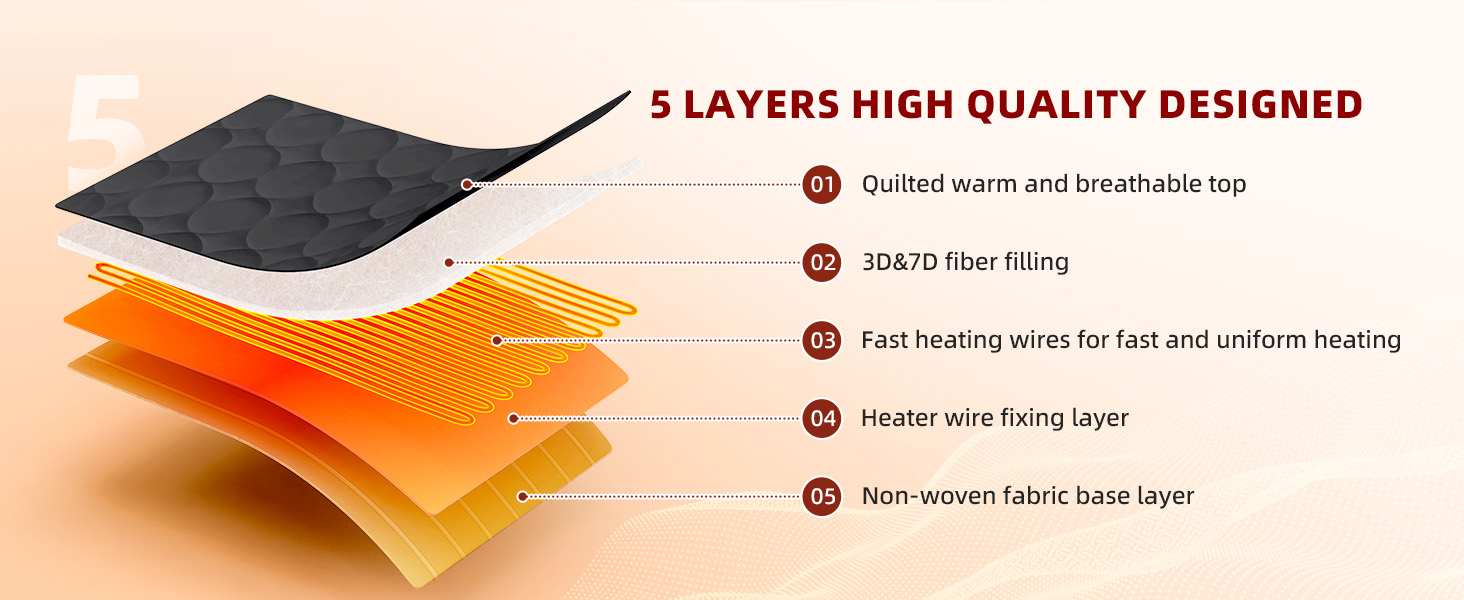 5

5 LAYERS HIGH QUALITY DESIGNED

01 Quilted warm and breathable top

02 3D&7D fiber filling

03 Fast heating wires for fast and uniform heating

04 Heater wire fixing layer

05 Non-woven fabric base layer